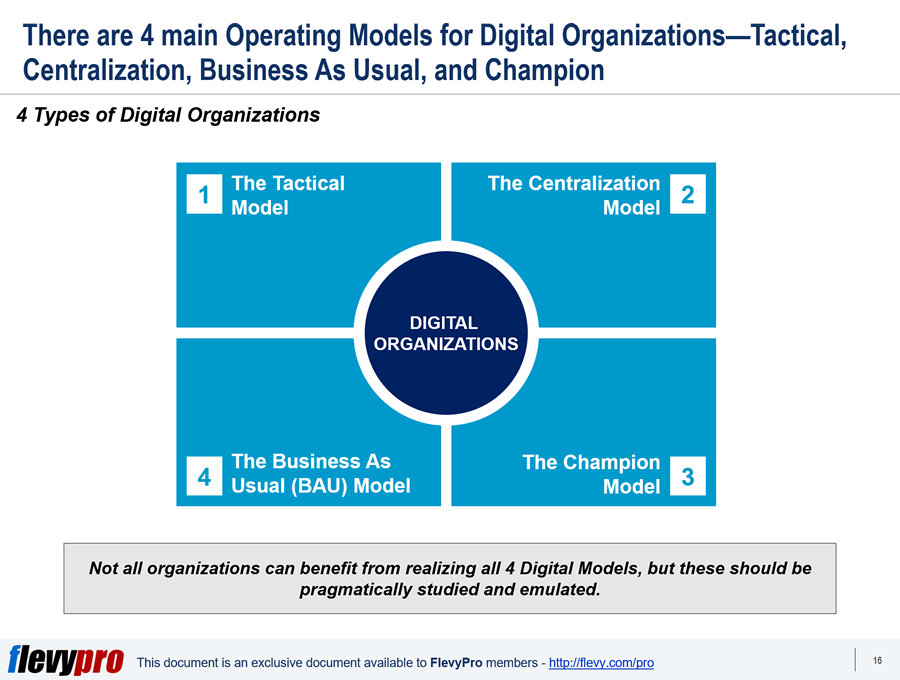 There are 4 main Operating Models for Digital Organizations—Tactical, Centralization, Business As Usual, and Champion

4 Types of Digital Organizations

1 The Tactical Model

The Centralization Model 2

DIGITAL ORGANIZATIONS

4 The Business As Usual (BAU) Model

The Champion Model 3

Not all organizations can benefit from realizing all 4 Digital Models, but these should be pragmatically studied and emulated.

flevypro This document is an exclusive document available to FlevyPro members - http://flevy.com/pro

16